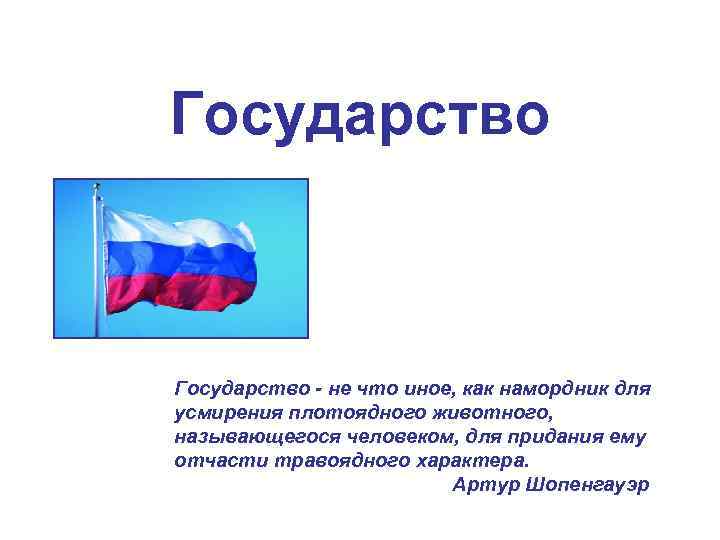 Государство

Государство - не что иное, как намордник для усмирения плотоядного животного, называющегося человеком, для придания ему отчасти травоядного характера.
Артур Шопенгауэр